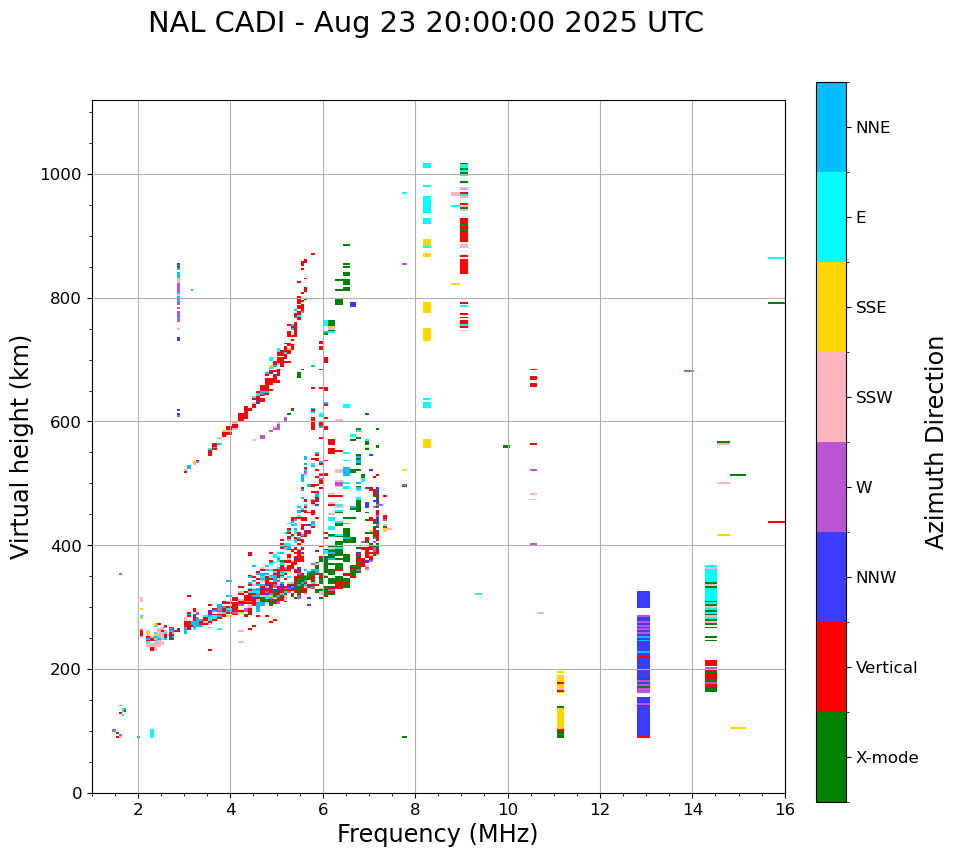 NAL CADI - Aug 23 20:00:00 2025 UTC

Virtual height (km)

1000
800
600
400
200
0

2 4 6 8 10 12 14 16

Frequency (MHz)

NNE
E
SSE
SSW
W
NNW
Vertical
X-mode

Azimuth Direction